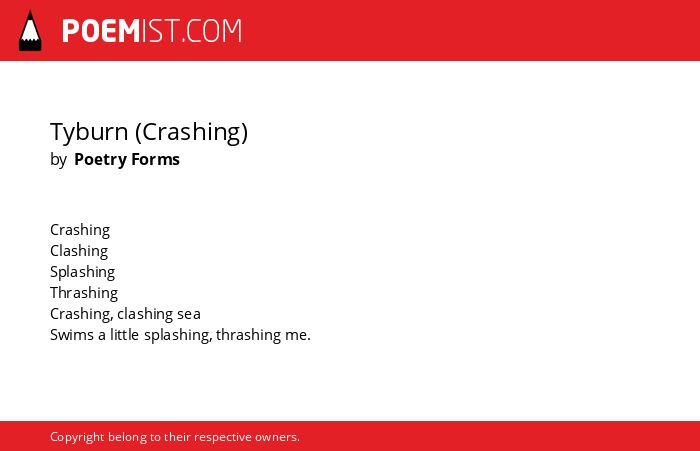 POEMIST.COM

Tyburn (Crashing)
by Poetry Forms

Crashing
Clashing
Splashing
Thrashing
Crashing, clashing sea
Swims a little splashing, thrashing me.

Copyright belong to their respective owners.